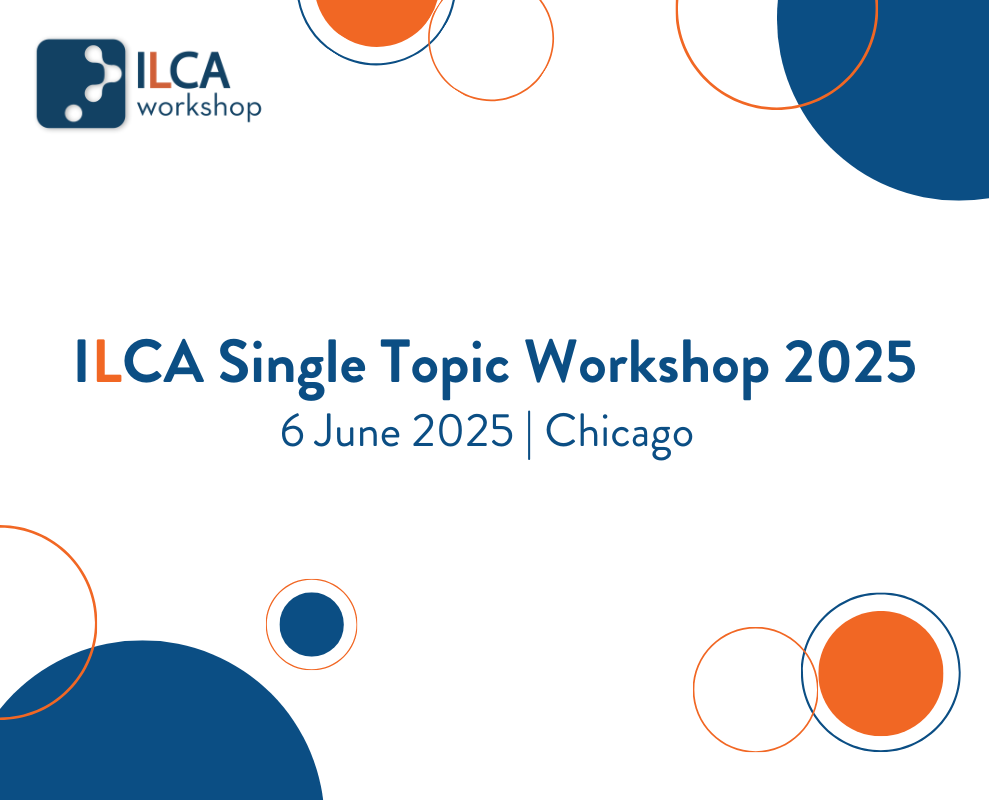 ILCA workshop

ILCA Single Topic Workshop 2025
6 June 2025 | Chicago